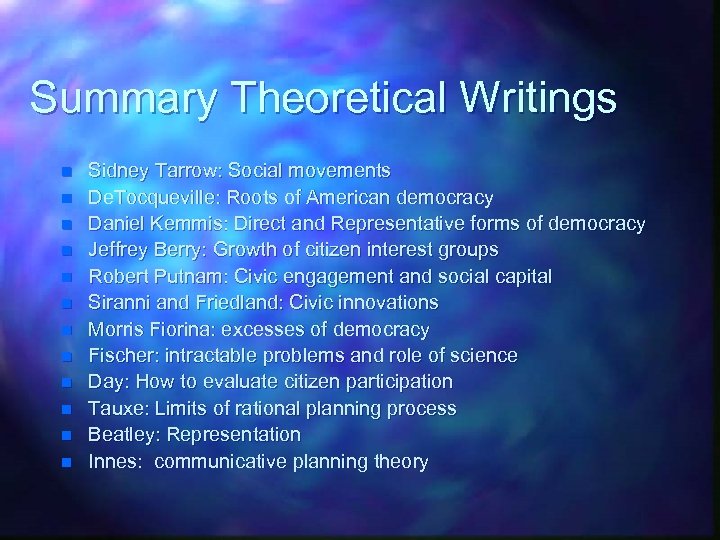 Summary Theoretical Writings

- Sidney Tarrow: Social movements
- DeTocqueville: Roots of American democracy
- Daniel Kemmis: Direct and Representative forms of democracy
- Jeffrey Berry: Growth of citizen interest groups
- Robert Putnam: Civic engagement and social capital
- Siranni and Friedland: Civic innovations
- Morris Fiorina: excesses of democracy
- Fischer: intractable problems and role of science
- Day: How to evaluate citizen participation
- Tauxe: Limits of rational planning process
- Beatley: Representation
- Innes: communicative planning theory